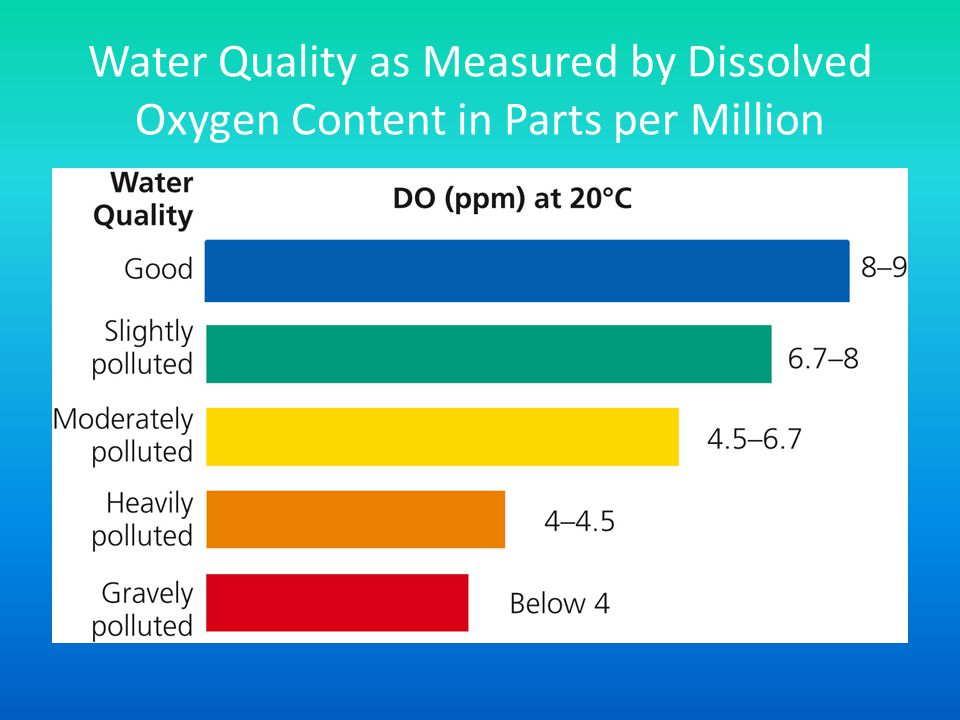 Water Quality as Measured by Dissolved Oxygen Content in Parts per Million

| Water Quality | DO (ppm) at 20°C |
|---|---|
| Good | 8–9 |
| Slightly polluted | 6.7–8 |
| Moderately polluted | 4.5–6.7 |
| Heavily polluted | 4–4.5 |
| Gravely polluted | Below 4 |